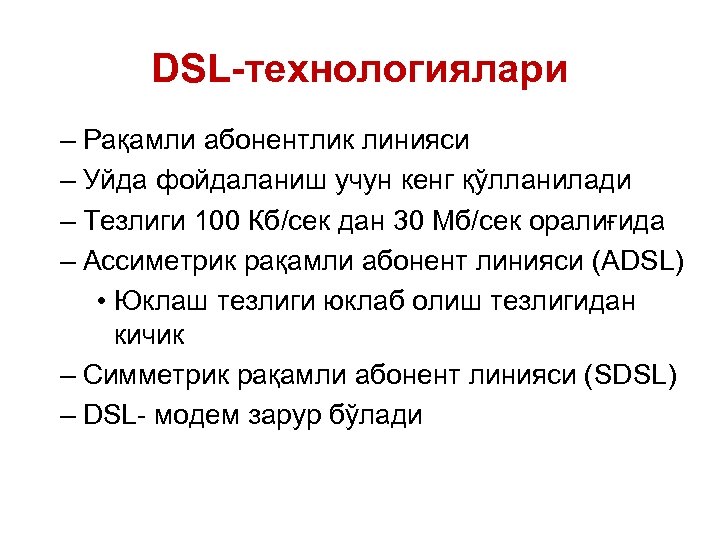 DSL-технологиялари

– Рақамли абонентлик линияси
– Уйда фойдаланиш учун кенг қўлланилади
– Тезлиги 100 Кб/сек дан 30 Мб/сек оралиғида
– Ассиметрик рақамли абонент линияси (ADSL)
• Юклаш тезлиги юклаб олиш тезлигидан кичик
– Симметрик рақамли абонент линияси (SDSL)
– DSL- модем зарур бўлади